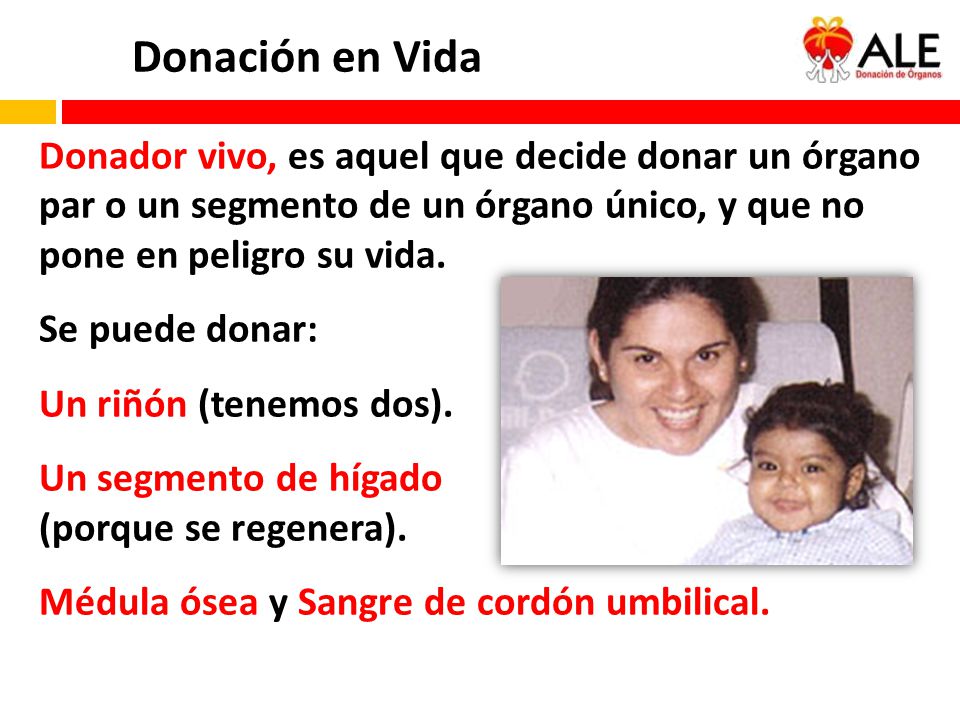 Donación en Vida

ALE
Donación de Órganos

Donador vivo, es aquel que decide donar un órgano par o un segmento de un órgano único, y que no pone en peligro su vida.

Se puede donar:

Un riñón (tenemos dos).

Un segmento de hígado (porque se regenera).

Médula ósea y Sangre de cordón umbilical.